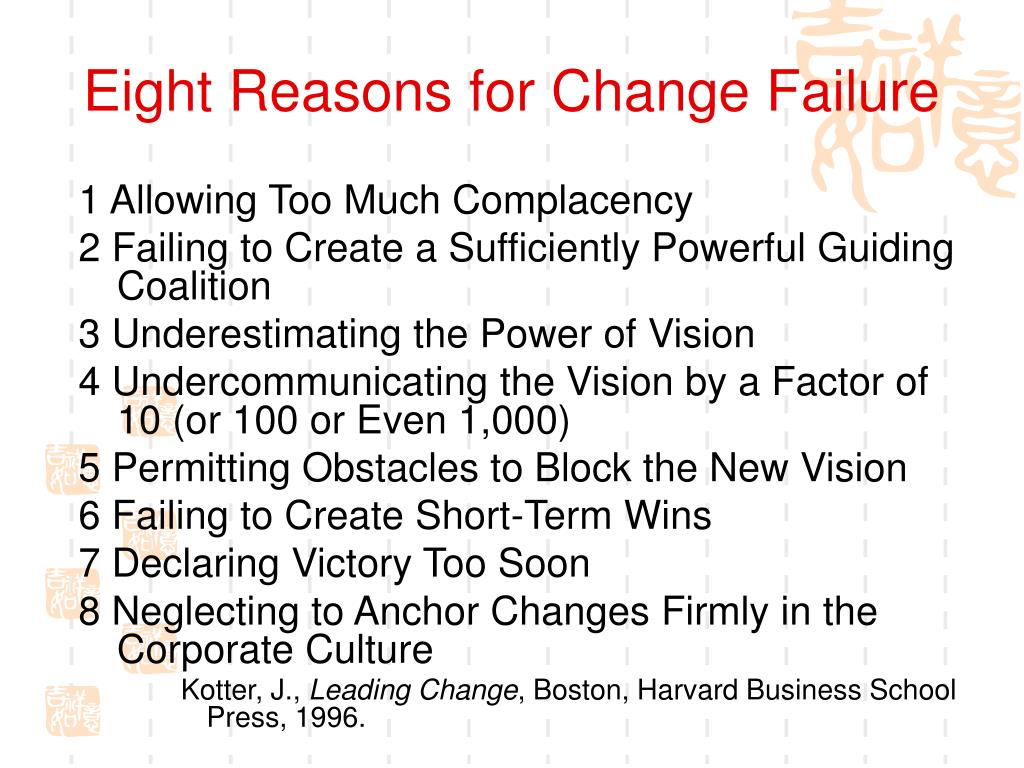 Eight Reasons for Change Failure

1 Allowing Too Much Complacency

2 Failing to Create a Sufficiently Powerful Guiding Coalition

3 Underestimating the Power of Vision

4 Undercommunicating the Vision by a Factor of 10 (or 100 or Even 1,000)

5 Permitting Obstacles to Block the New Vision

6 Failing to Create Short-Term Wins

7 Declaring Victory Too Soon

8 Neglecting to Anchor Changes Firmly in the Corporate Culture

Kotter, J., Leading Change, Boston, Harvard Business School Press, 1996.